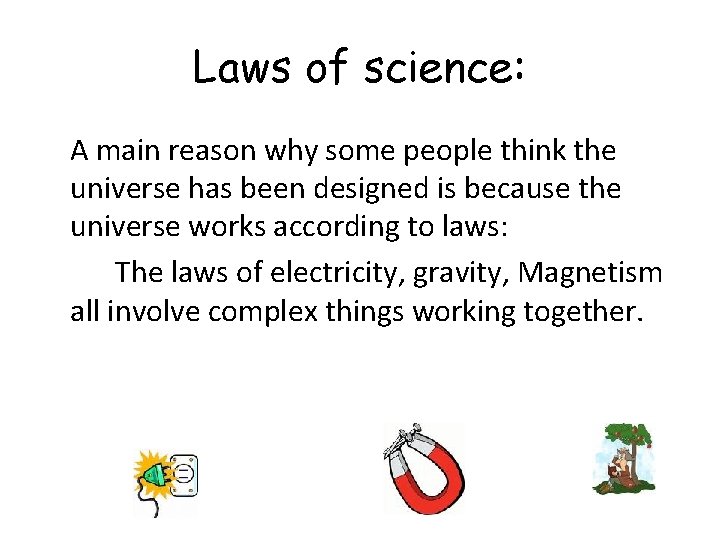 Laws of science:

A main reason why some people think the universe has been designed is because the universe works according to laws:

The laws of electricity, gravity, Magnetism all involve complex things working together.